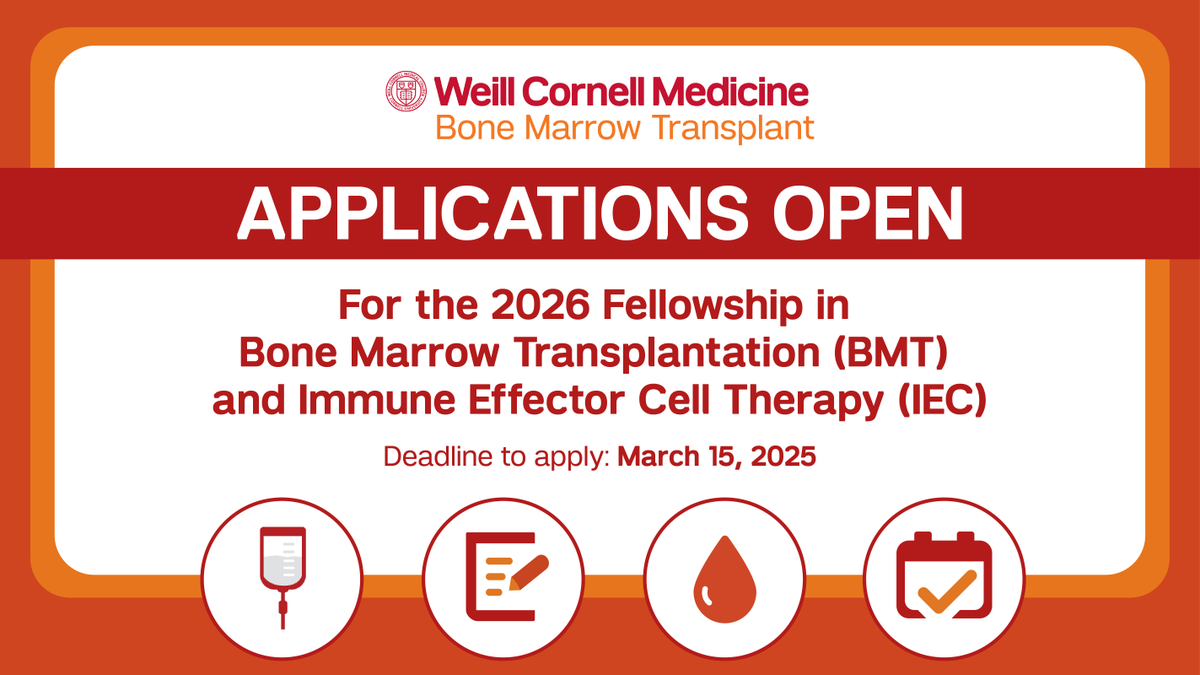 Weill Cornell Medicine
Bone Marrow Transplant

APPLICATIONS OPEN

For the 2026 Fellowship in Bone Marrow Transplantation (BMT) and Immune Effector Cell Therapy (IEC)

Deadline to apply: March 15, 2025